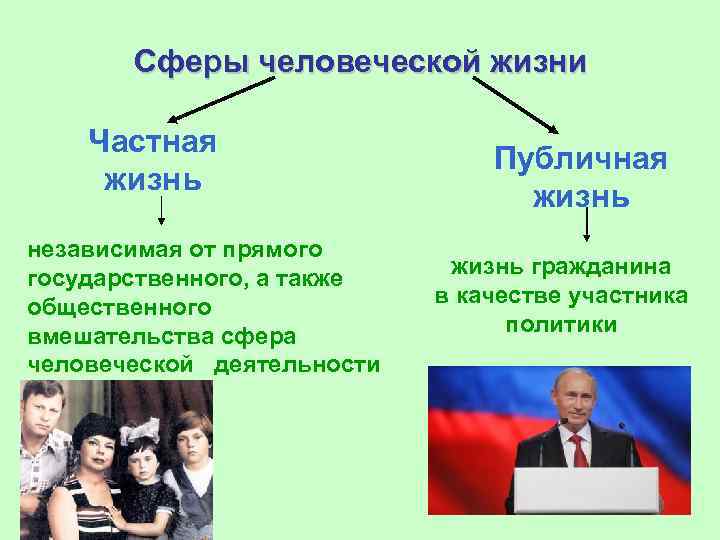 Сферы человеческой жизни

Частная жизнь

независимая от прямого государственного, а также общественного вмешательства сфера человеческой деятельности

Публичная жизнь

жизнь гражданина в качестве участника политики